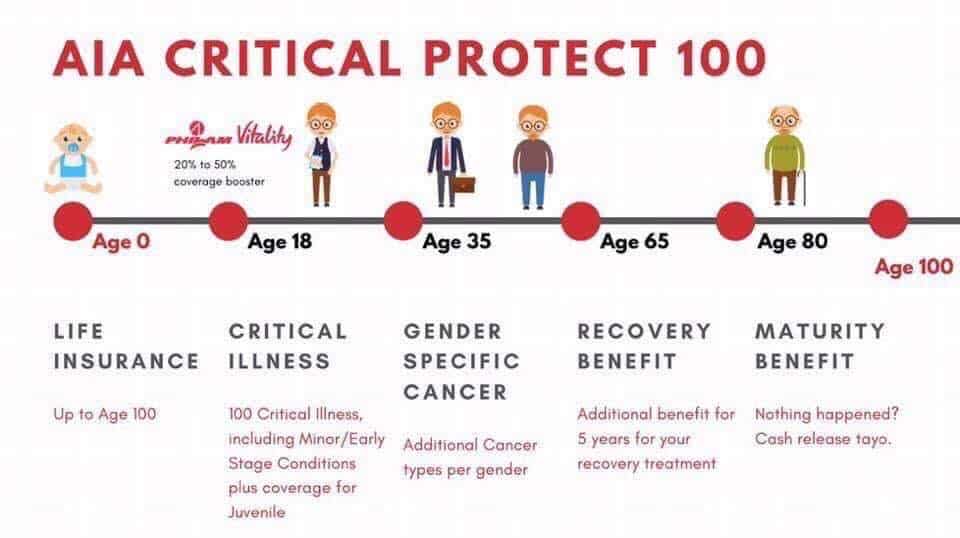 AIA CRITICAL PROTECT 100

PHILAM Vitality
20% to 50% coverage booster

Age 0
Age 18
Age 35
Age 65
Age 80
Age 100

LIFE INSURANCE
Up to Age 100

CRITICAL ILLNESS
100 Critical Illness, including Minor/Early Stage Conditions plus coverage for Juvenile

GENDER SPECIFIC CANCER
Additional Cancer types per gender

RECOVERY BENEFIT
Additional benefit for 5 years for your recovery treatment

MATURITY BENEFIT
Nothing happened? Cash release tayo.